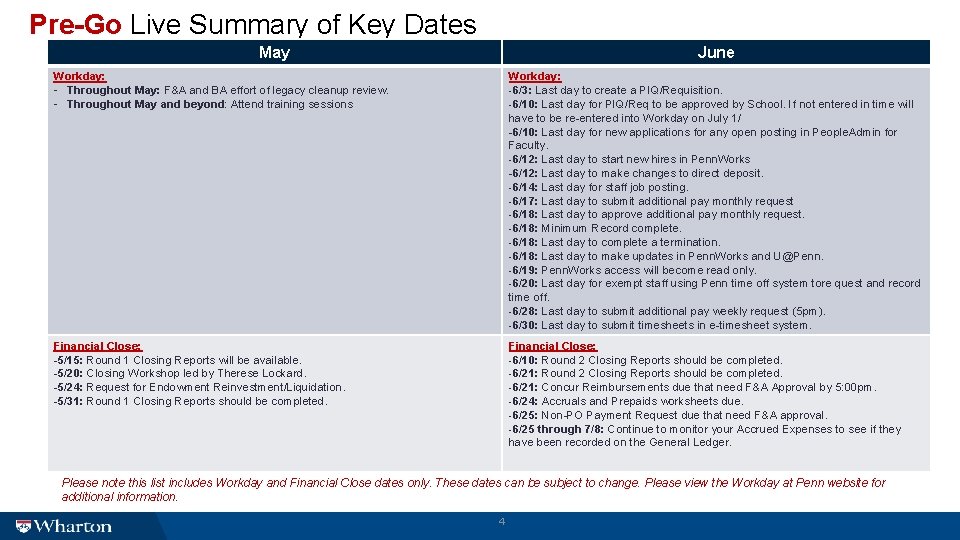 Pre-Go Live Summary of Key Dates

| May | June |
|---|---|
| Workday:<br>- Throughout May: F&A and BA effort of legacy cleanup review.<br>- Throughout May and beyond: Attend training sessions | Workday:<br>-6/3: Last day to create a PIQ/Requisition.<br>-6/10: Last day for PIQ/Req to be approved by School. If not entered in time will have to be re-entered into Workday on July 1/<br>-6/10: Last day for new applications for any open posting in PeopleAdmin for Faculty.<br>-6/12: Last day to start new hires in PennWorks<br>-6/12: Last day to make changes to direct deposit.<br>-6/14: Last day for staff job posting.<br>-6/17: Last day to submit additional pay monthly request<br>-6/18: Last day to approve additional pay monthly request.<br>-6/18: Minimum Record complete.<br>-6/18: Last day to complete a termination.<br>-6/18: Last day to make updates in PennWorks and U@Penn.<br>-6/19: PennWorks access will become read only.<br>-6/20: Last day for exempt staff using Penn time off system tore quest and record time off.<br>-6/28: Last day to submit additional pay weekly request (5pm).<br>-6/30: Last day to submit timesheets in e-timesheet system. |
| Financial Close:<br>-5/15: Round 1 Closing Reports will be available.<br>-5/20: Closing Workshop led by Therese Lockard.<br>-5/24: Request for Endowment Reinvestment/Liquidation.<br>-5/31: Round 1 Closing Reports should be completed. | Financial Close:<br>-6/10: Round 2 Closing Reports should be completed.<br>-6/21: Round 2 Closing Reports should be completed.<br>-6/21: Concur Reimbursements due that need F&A Approval by 5:00pm.<br>-6/24: Accruals and Prepaids worksheets due.<br>-6/25: Non-PO Payment Request due that need F&A approval.<br>-6/25 through 7/8: Continue to monitor your Accrued Expenses to see if they have been recorded on the General Ledger. |

Please note this list includes Workday and Financial Close dates only. These dates can be subject to change. Please view the Workday at Penn website for additional information.

Wharton

4